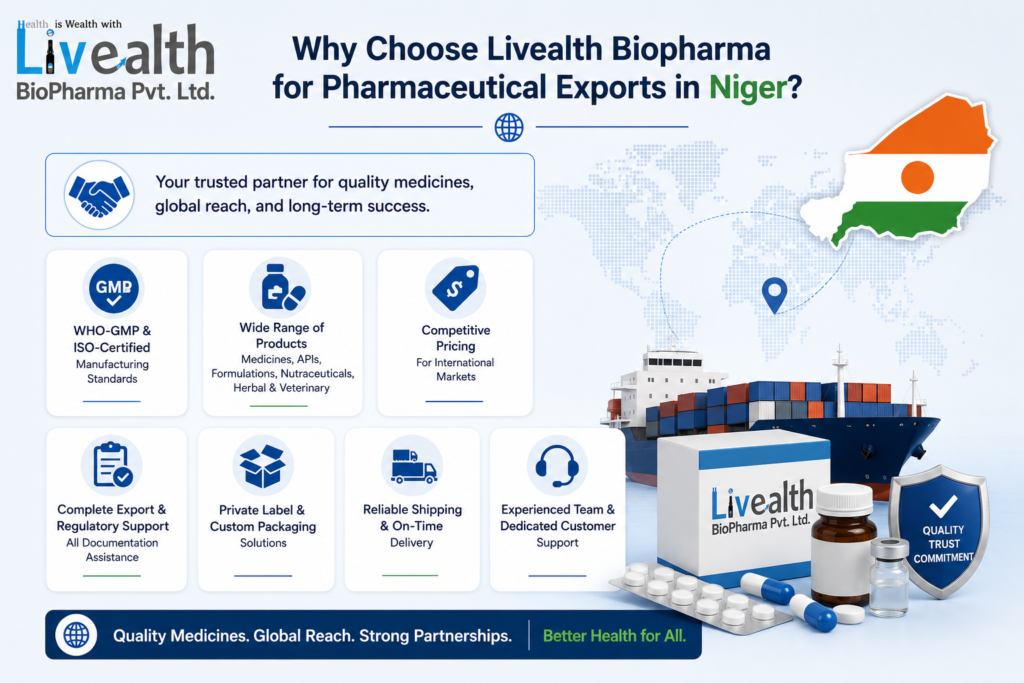 Health is Wealth with
Livealth
BioPharma Pvt. Ltd.

Why Choose Livealth Biopharma for Pharmaceutical Exports in Niger?

Your trusted partner for quality medicines, global reach, and long-term success.

GMP
WHO-GMP & ISO-Certified
Manufacturing Standards

Wide Range of Products
Medicines, APIs, Formulations, Nutraceuticals, Herbal & Veterinary

Competitive Pricing
For International Markets

Complete Export & Regulatory Support
All Documentation Assistance

Private Label & Custom Packaging Solutions

Reliable Shipping & On-Time Delivery

Experienced Team & Dedicated Customer Support

Livealth
BioPharma Pvt. Ltd.

QUALITY TRUST COMMITMENT

Quality Medicines. Global Reach. Strong Partnerships. | Better Health for All.